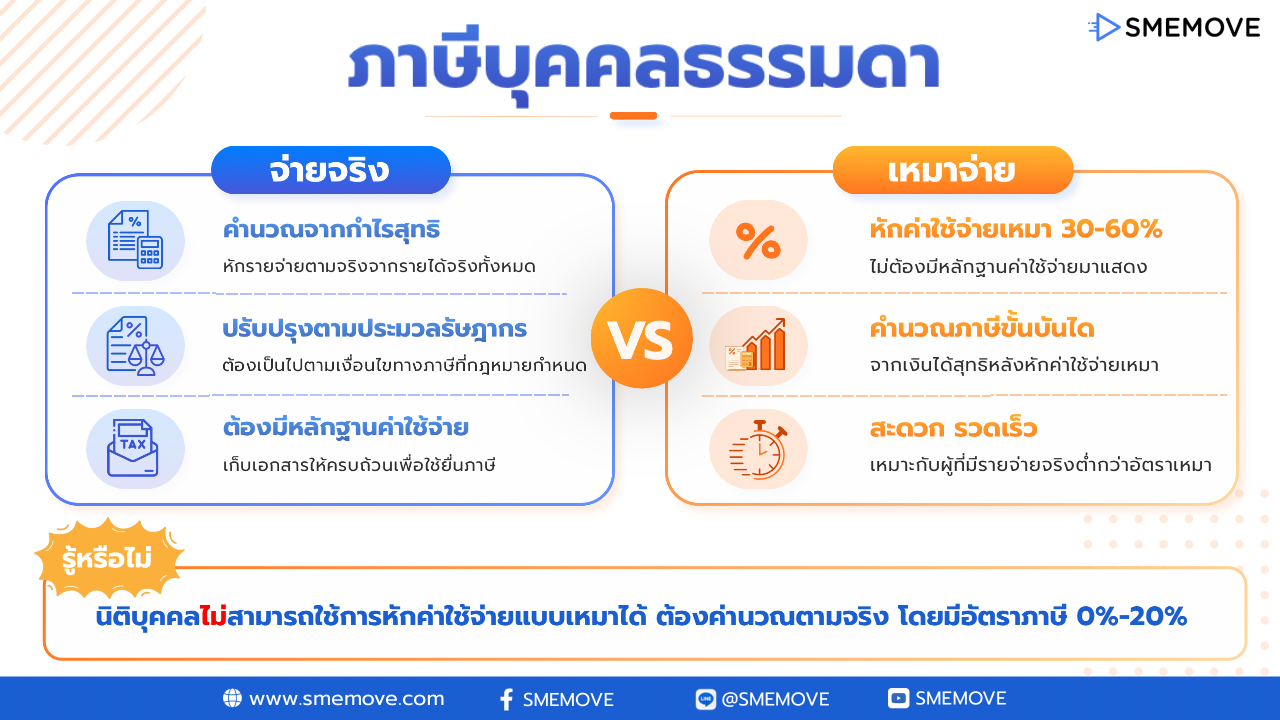 SMEMOVE

ภาษีบุคคลธรรมดา

จ่ายจริง

คำนวณจากกำไรสุทธิ
หักรายจ่ายตามจริงจากรายได้จริงทั้งหมด

ปรับปรุงตามประมวลรัษฎากร
ต้องเป็นไปตามเงื่อนไขทางภาษีที่กฎหมายกำหนด

ต้องมีหลักฐานค่าใช้จ่าย
เก็บเอกสารให้ครบถ้วนเพื่อใช้ยื่นภาษี

VS

เหมาจ่าย

หักค่าใช้จ่ายเหมา 30-60%
ไม่ต้องมีหลักฐานค่าใช้จ่ายมาแสดง

คำนวณภาษีขั้นบันได
จากเงินได้สุทธิหลังหักค่าใช้จ่ายเหมา

สะดวก รวดเร็ว
เหมาะกับผู้ที่มีรายจ่ายจริงต่ำกว่าอัตราเหมา

รู้หรือไม่
นิติบุคคลไม่สามารถใช้การหักค่าใช้จ่ายแบบเหมาได้ ต้องคำนวณตามจริง โดยมีอัตราภาษี 0%-20%

www.smemove.com SMEMOVE @SMEMOVE SMEMOVE